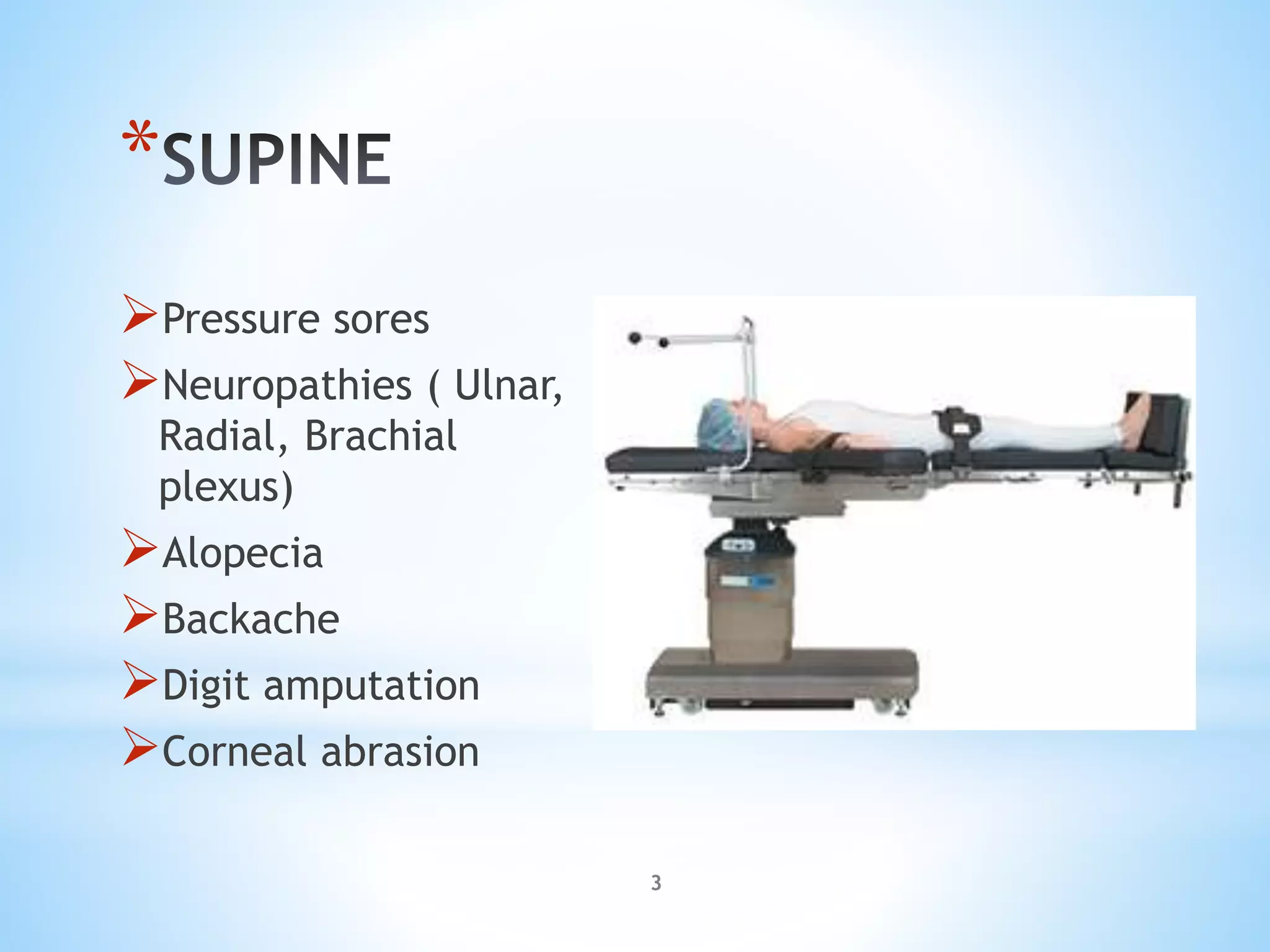 *SUPINE

➢Pressure sores

➢Neuropathies ( Ulnar, Radial, Brachial plexus)

➢Alopecia

➢Backache

➢Digit amputation

➢Corneal abrasion

3